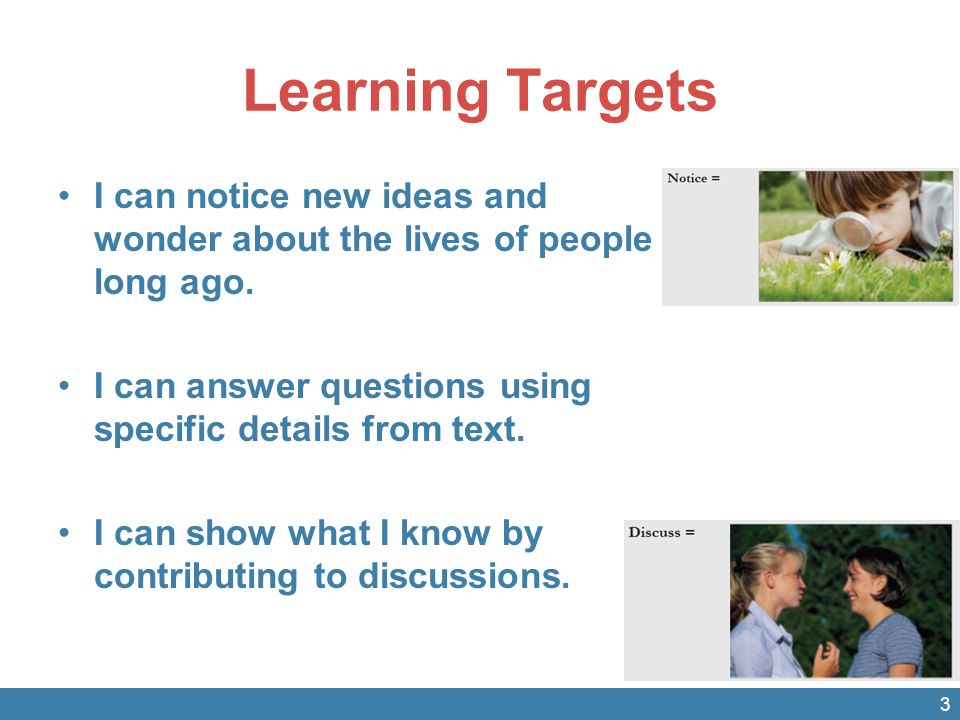 Learning Targets

• I can notice new ideas and wonder about the lives of people long ago.

Notice =

• I can answer questions using specific details from text.

• I can show what I know by contributing to discussions.

Discuss =

3